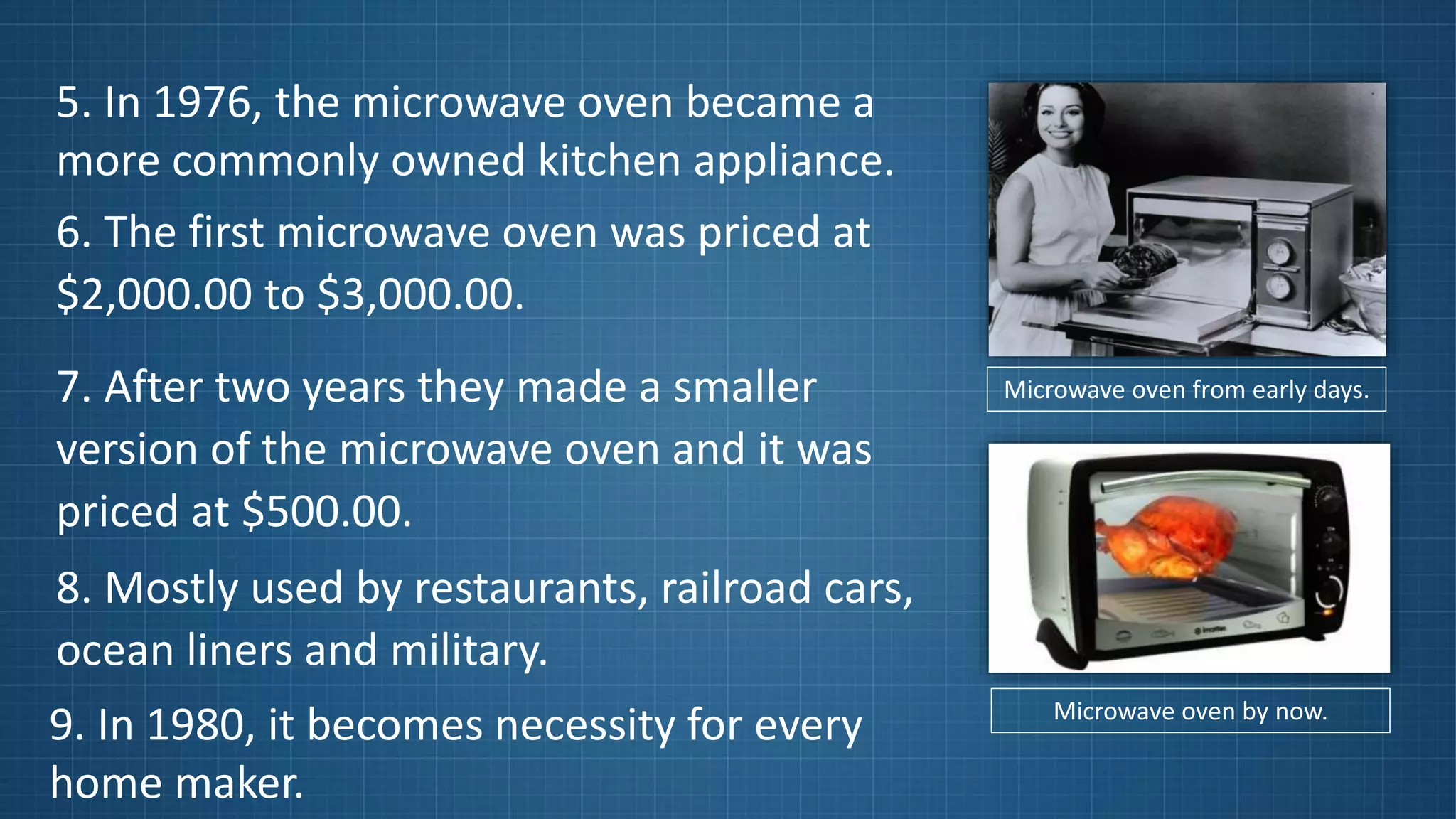 5. In 1976, the microwave oven became a more commonly owned kitchen appliance.

6. The first microwave oven was priced at \$2,000.00 to \$3,000.00.

7. After two years they made a smaller version of the microwave oven and it was priced at \$500.00.

8. Mostly used by restaurants, railroad cars, ocean liners and military.

9. In 1980, it becomes necessity for every home maker.

Microwave oven from early days.

Microwave oven by now.